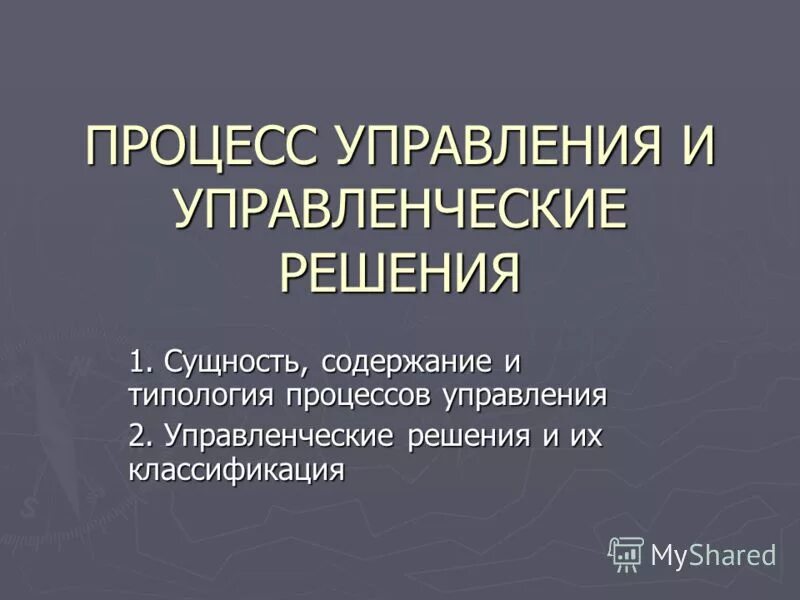 ПРОЦЕСС УПРАВЛЕНИЯ И УПРАВЛЕНЧЕСКИЕ РЕШЕНИЯ

1. Сущность, содержание и типология процессов управления

2. Управленческие решения и их классификация

MyShared